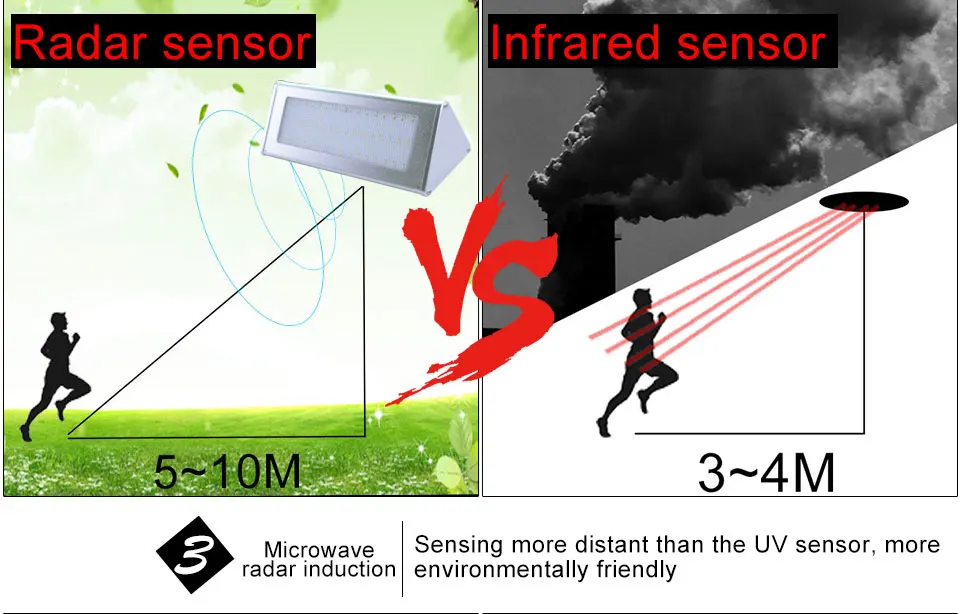 Radar sensor

5~10M

VS

Infrared sensor

3~4M

3

Microwave radar induction

Sensing more distant than the UV sensor, more environmentally friendly